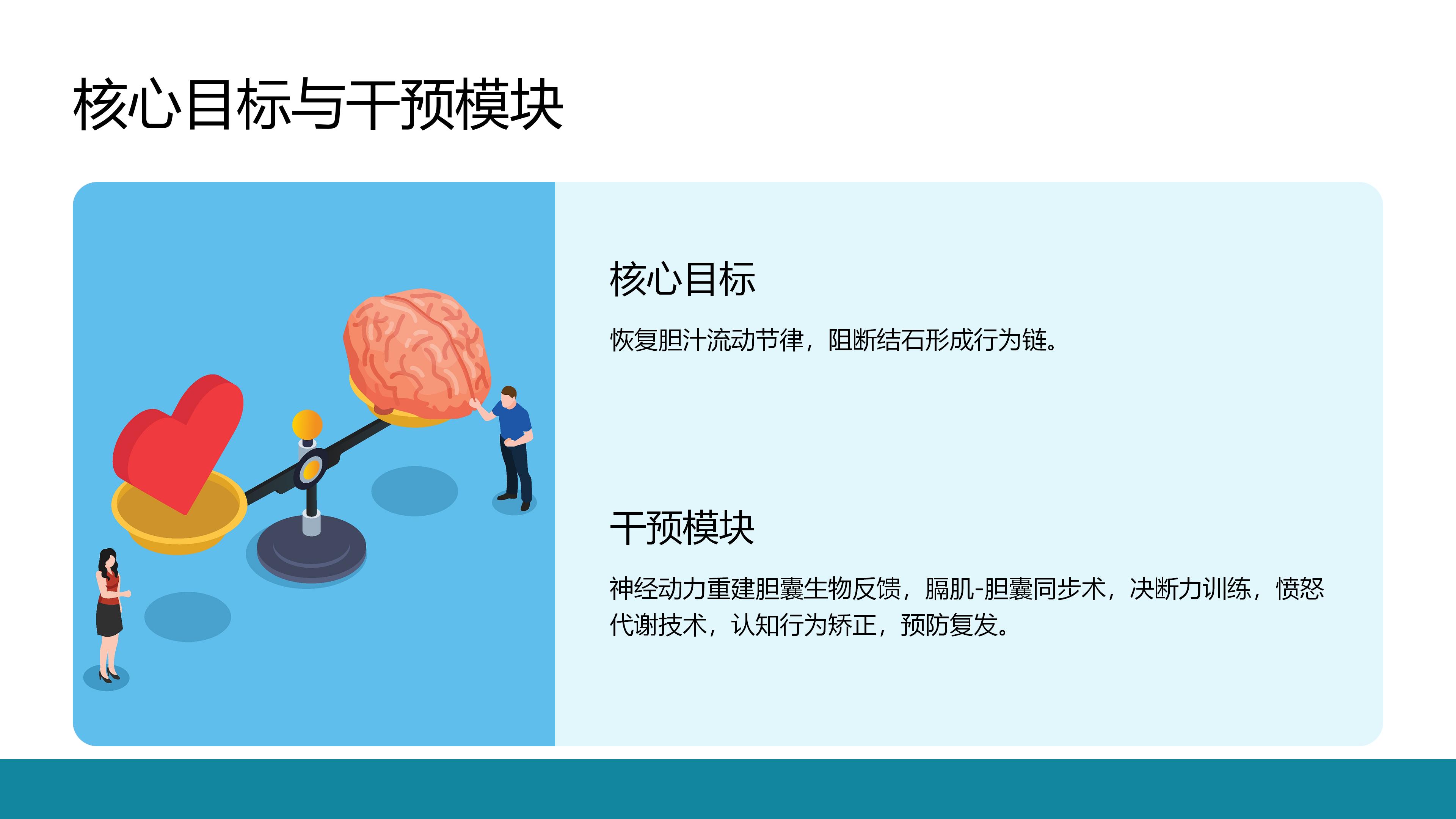 核心目标与干预模块

核心目标

恢复胆汁流动节律，阻断结石形成行为链。

干预模块

神经动力重建胆囊生物反馈，膈肌-胆囊同步术，决断力训练，愤怒代谢技术，认知行为矫正，预防复发。